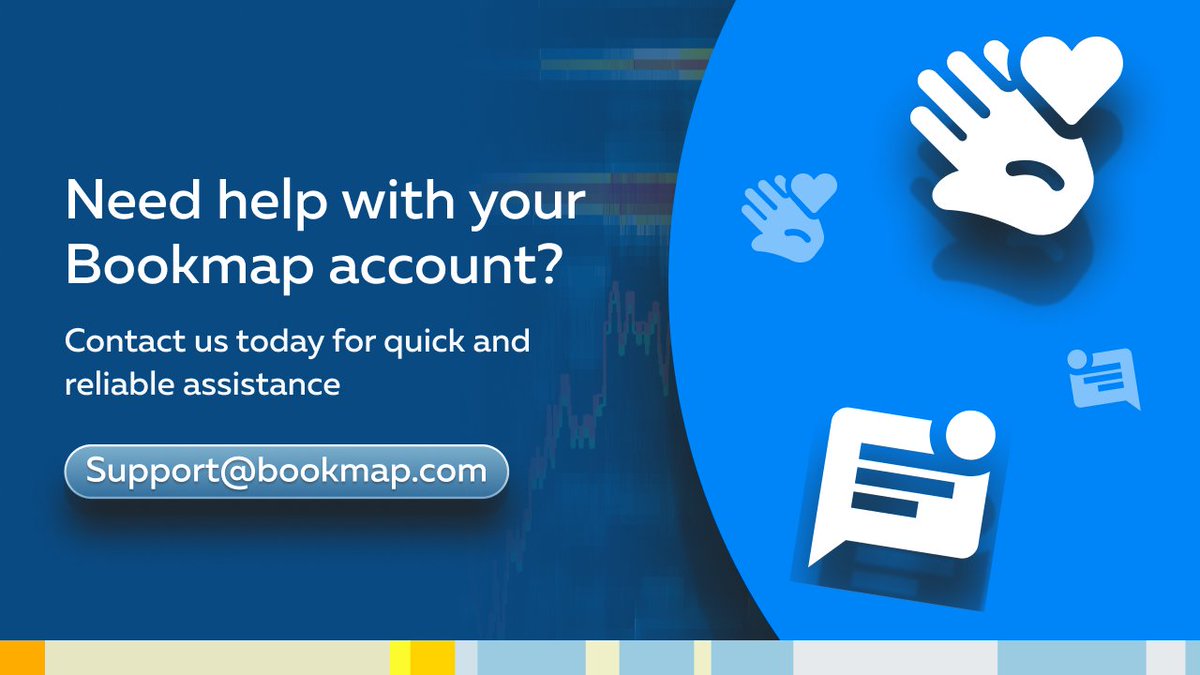 Need help with your Bookmap account?

Contact us today for quick and reliable assistance

Support@bookmap.com